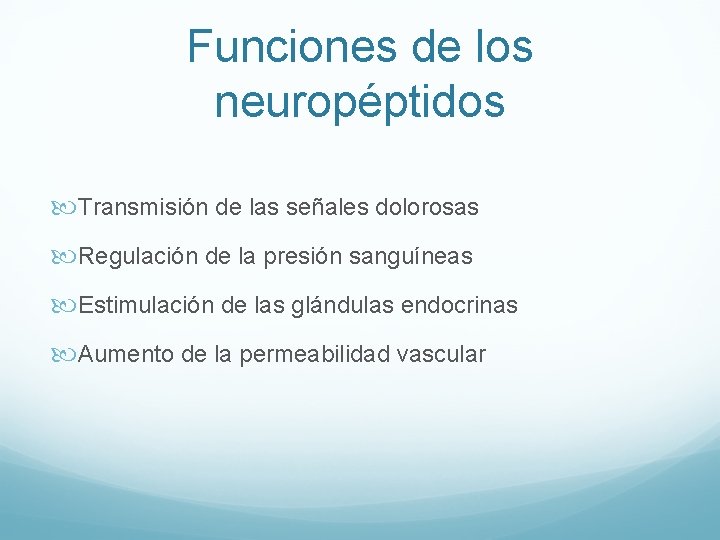 Funciones de los neuropéptidos

Transmisión de las señales dolorosas

Regulación de la presión sanguíneas

Estimulación de las glándulas endocrinas

Aumento de la permeabilidad vascular